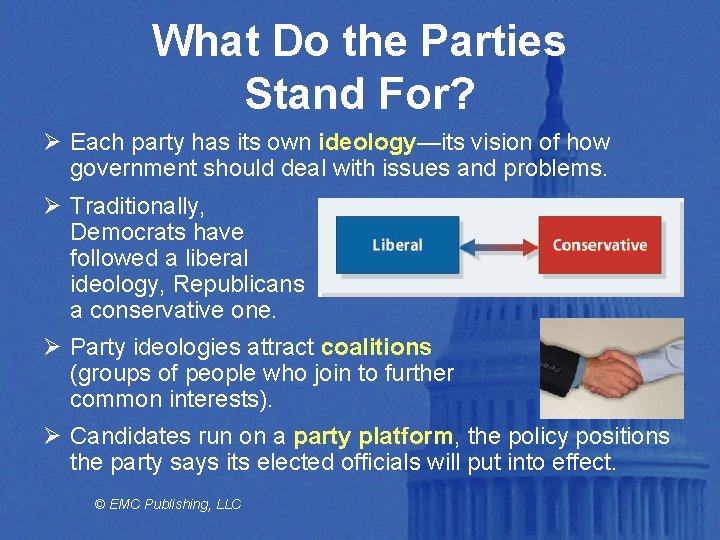 What Do the Parties Stand For?

➢ Each party has its own ideology—its vision of how government should deal with issues and problems.

➢ Traditionally, Democrats have followed a liberal ideology, Republicans a conservative one.

Liberal

Conservative

➢ Party ideologies attract coalitions (groups of people who join to further common interests).

➢ Candidates run on a party platform, the policy positions the party says its elected officials will put into effect.

© EMC Publishing, LLC